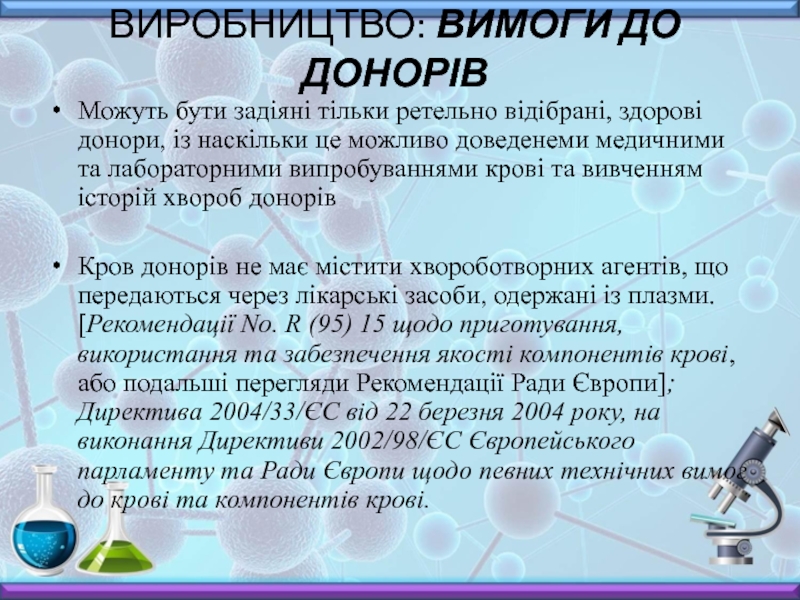 ВИРОБНИЦТВО: ВИМОГИ ДО ДОНОРІВ

• Можуть бути задіяні тільки ретельно відібрані, здорові донори, із наскільки це можливо доведенеми медичними та лабораторними випробуваннями крові та вивченням історій хвороб донорів

• Кров донорів не має містити хвороботворних агентів, що передаються через лікарські засоби, одержані із плазми. [Рекомендації No. R (95) 15 щодо приготування, використання та забезпечення якості компонентів крові, або подальші перегляди Рекомендації Ради Європи]; Директива 2004/33/ЄС від 22 березня 2004 року, на виконання Директиви 2002/98/ЄС Європейського парламенту та Ради Європи щодо певних технічних вимог до крові та компонентів крові.